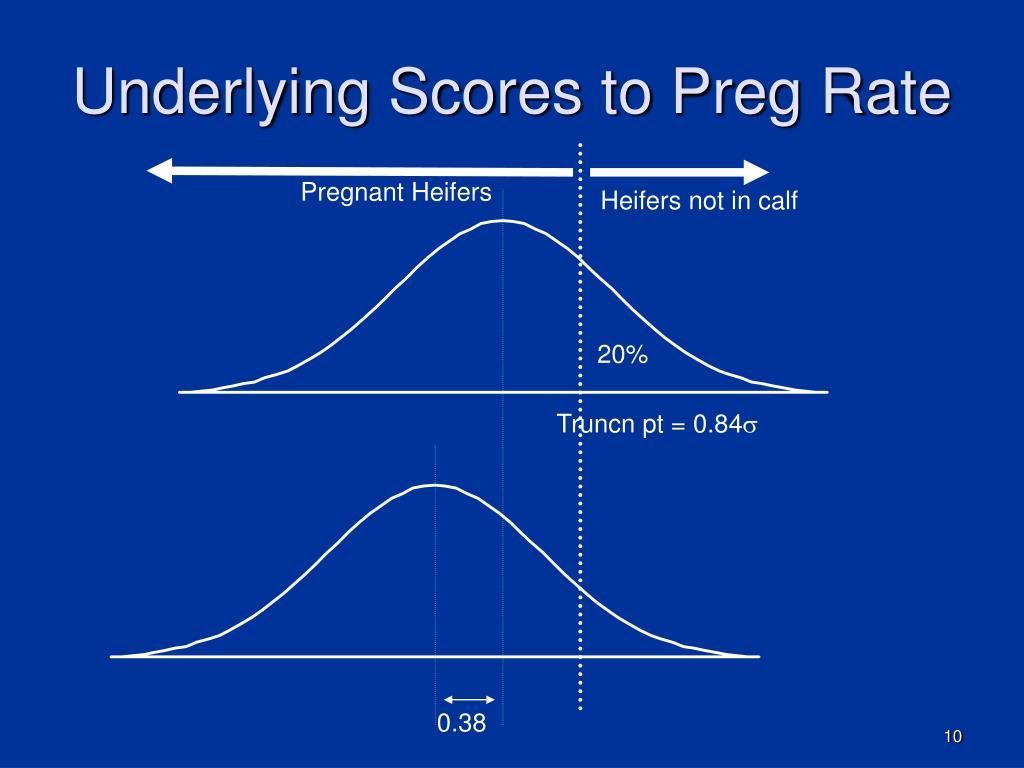 Underlying Scores to Preg Rate

Pregnant Heifers

Heifers not in calf

20%

Truncn pt = 0.84$\sigma$

0.38

10